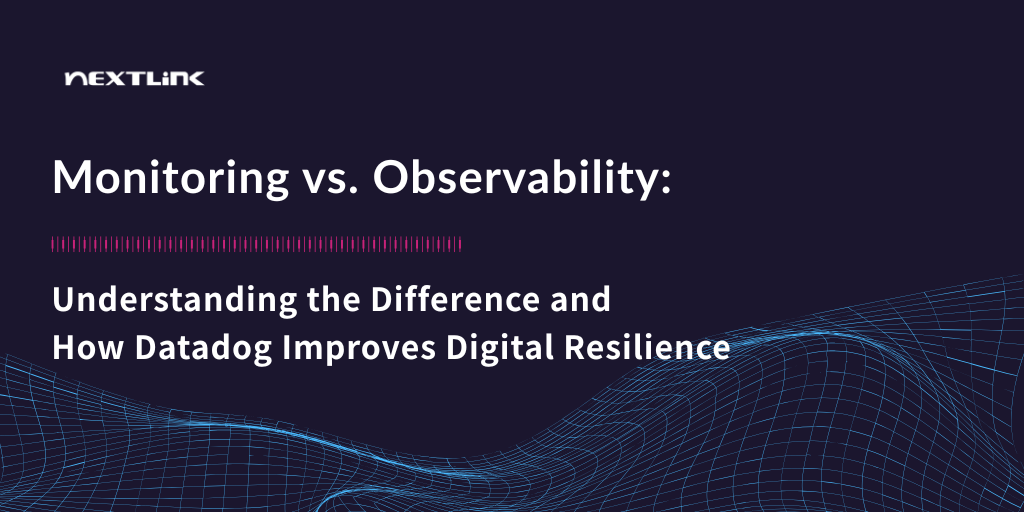 NEXTLINK

Monitoring vs. Observability:

Understanding the Difference and How Datadog Improves Digital Resilience